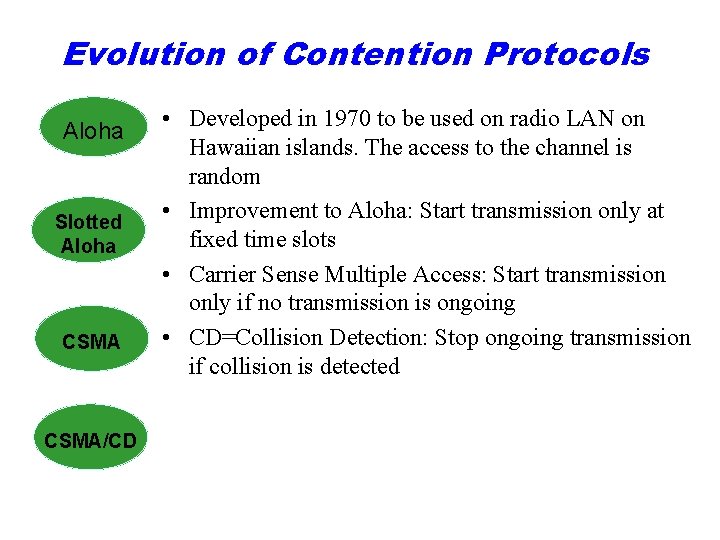 Evolution of Contention Protocols

Aloha

Slotted Aloha

CSMA

CSMA/CD

• Developed in 1970 to be used on radio LAN on Hawaiian islands. The access to the channel is random

• Improvement to Aloha: Start transmission only at fixed time slots

• Carrier Sense Multiple Access: Start transmission only if no transmission is ongoing

• CD=Collision Detection: Stop ongoing transmission if collision is detected